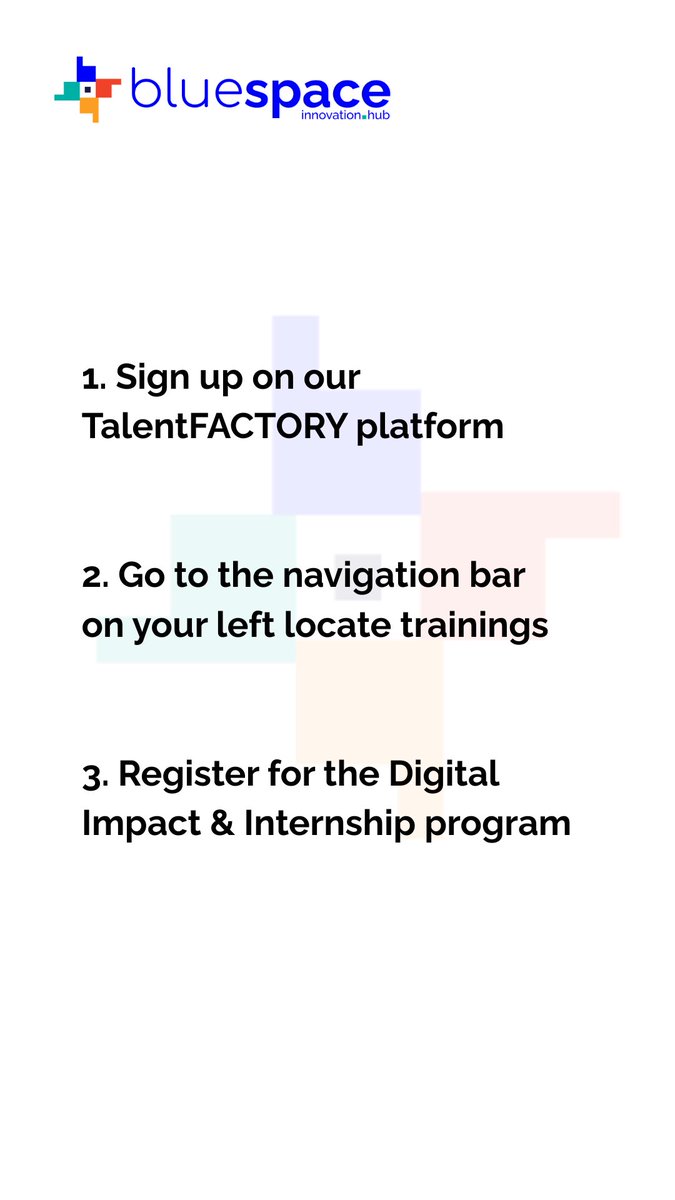 bluespace
innovation.hub

1. Sign up on our TalentFACTORY platform

2. Go to the navigation bar on your left locate trainings

3. Register for the Digital Impact & Internship program